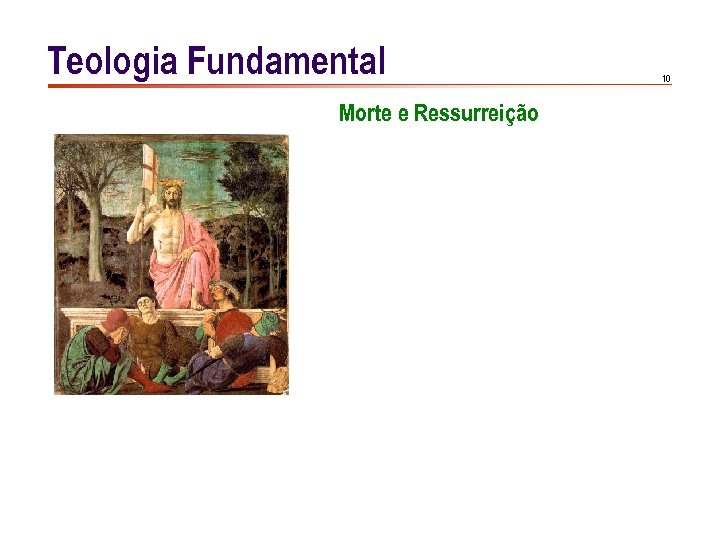 Teologia Fundamental

10

Morte e Ressurreição